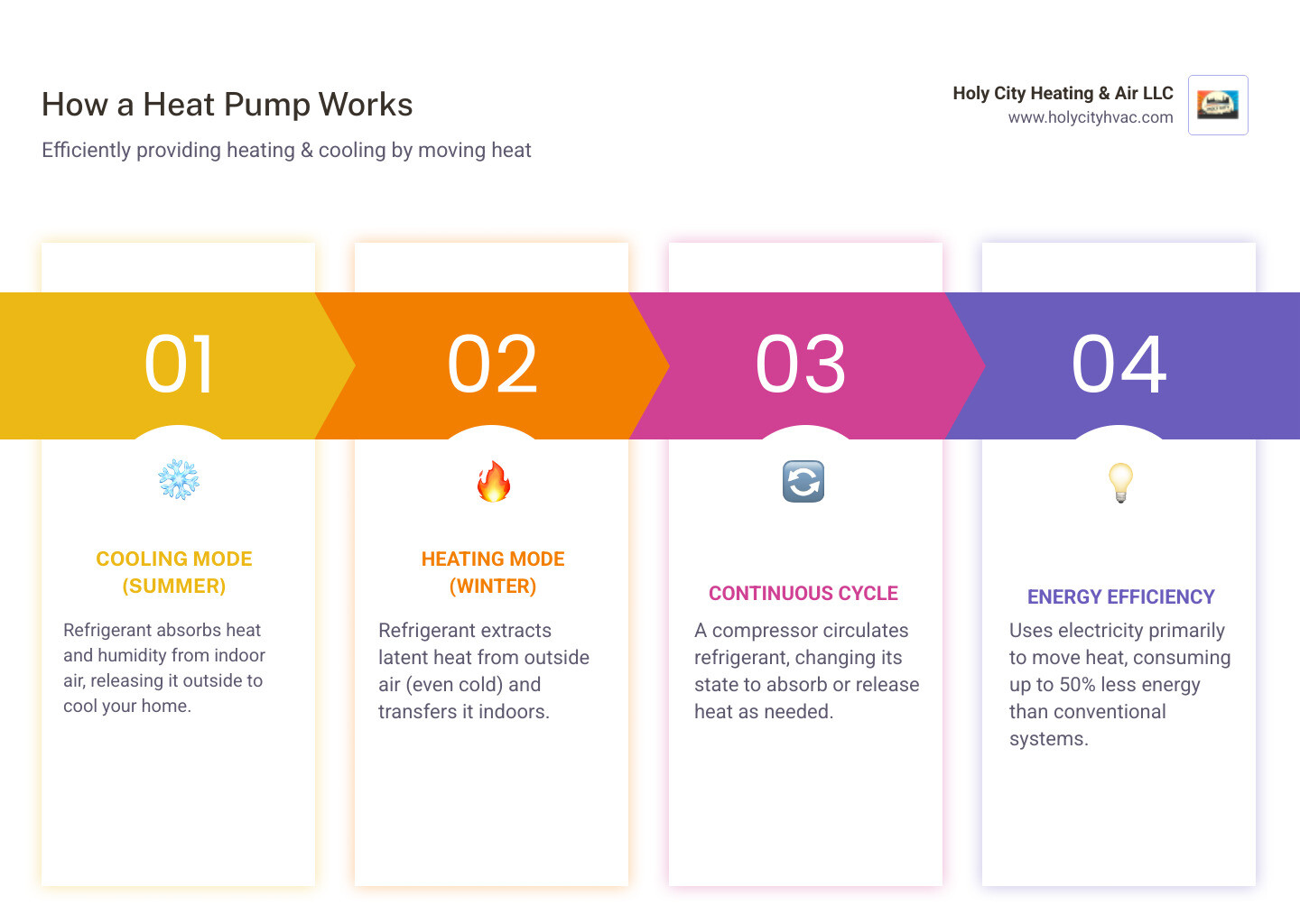 How a Heat Pump Works

Efficiently providing heating & cooling by moving heat

Holy City Heating & Air LLC
www.holycityhvac.com

01

COOLING MODE (SUMMER)

Refrigerant absorbs heat and humidity from indoor air, releasing it outside to cool your home.

02

HEATING MODE (WINTER)

Refrigerant extracts latent heat from outside air (even cold) and transfers it indoors.

03

CONTINUOUS CYCLE

A compressor circulates refrigerant, changing its state to absorb or release heat as needed.

04

ENERGY EFFICIENCY

Uses electricity primarily to move heat, consuming up to 50% less energy than conventional systems.